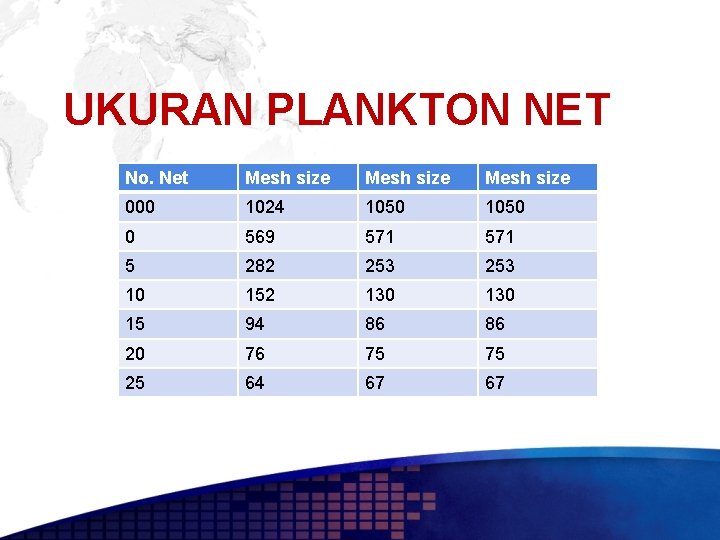 UKURAN PLANKTON NET

| No. Net | Mesh size | Mesh size | Mesh size |
|---|---|---|---|
| 000 | 1024 | 1050 | 1050 |
| 0 | 569 | 571 | 571 |
| 5 | 282 | 253 | 253 |
| 10 | 152 | 130 | 130 |
| 15 | 94 | 86 | 86 |
| 20 | 76 | 75 | 75 |
| 25 | 64 | 67 | 67 |